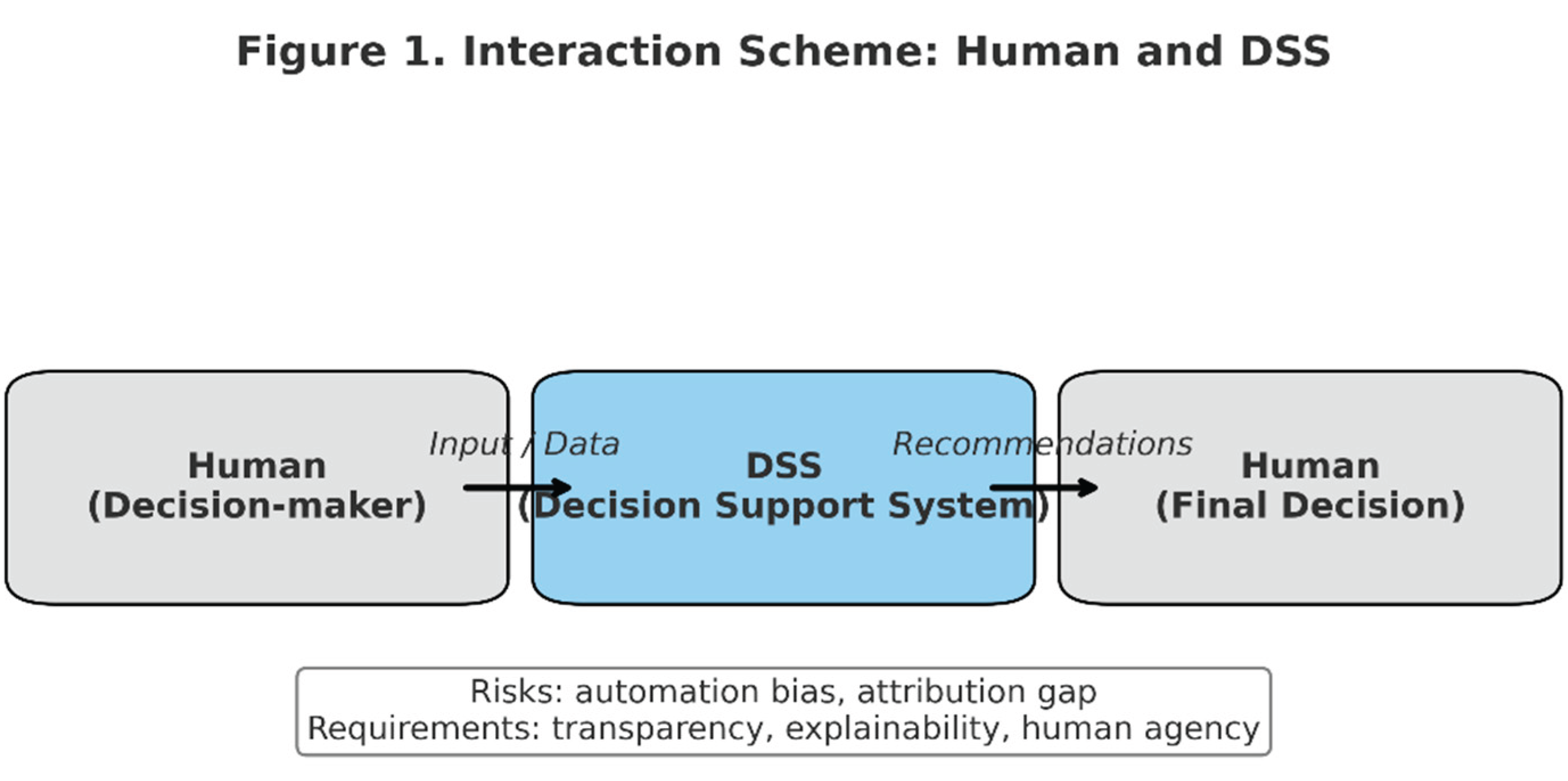 Figure 1. Interaction Scheme: Human and DSS

Human
(Decision-maker)

Input / Data

DSS
(Decision Support System)

Recommendations

Human
(Final Decision)

Risks: automation bias, attribution gap
Requirements: transparency, explainability, human agency